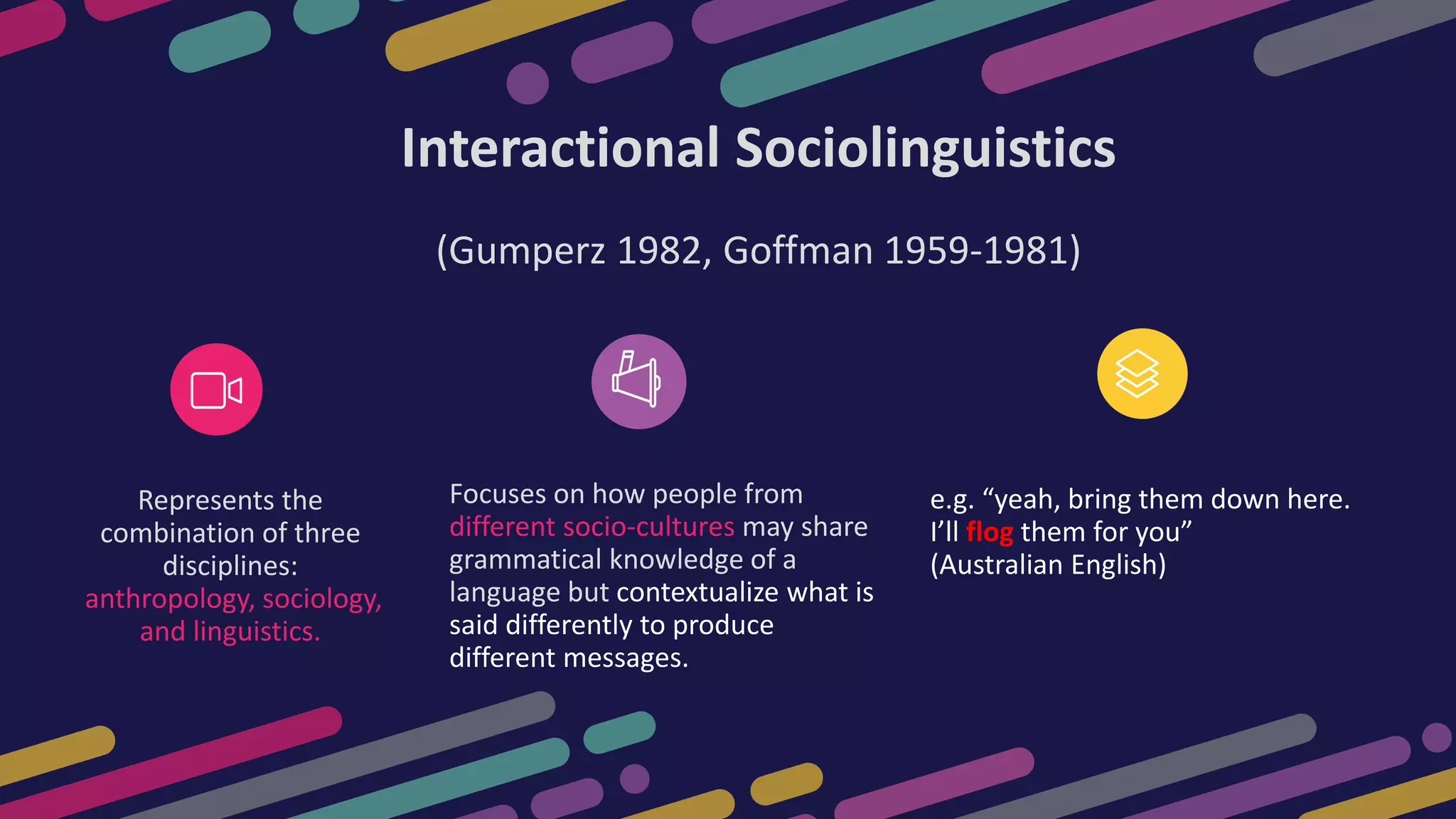 Interactional Sociolinguistics

(Gumperz 1982, Goffman 1959-1981)

Represents the combination of three disciplines: anthropology, sociology, and linguistics.

Focuses on how people from different socio-cultures may share grammatical knowledge of a language but contextualize what is said differently to produce different messages.

e.g. “yeah, bring them down here. I’ll flog them for you” (Australian English)